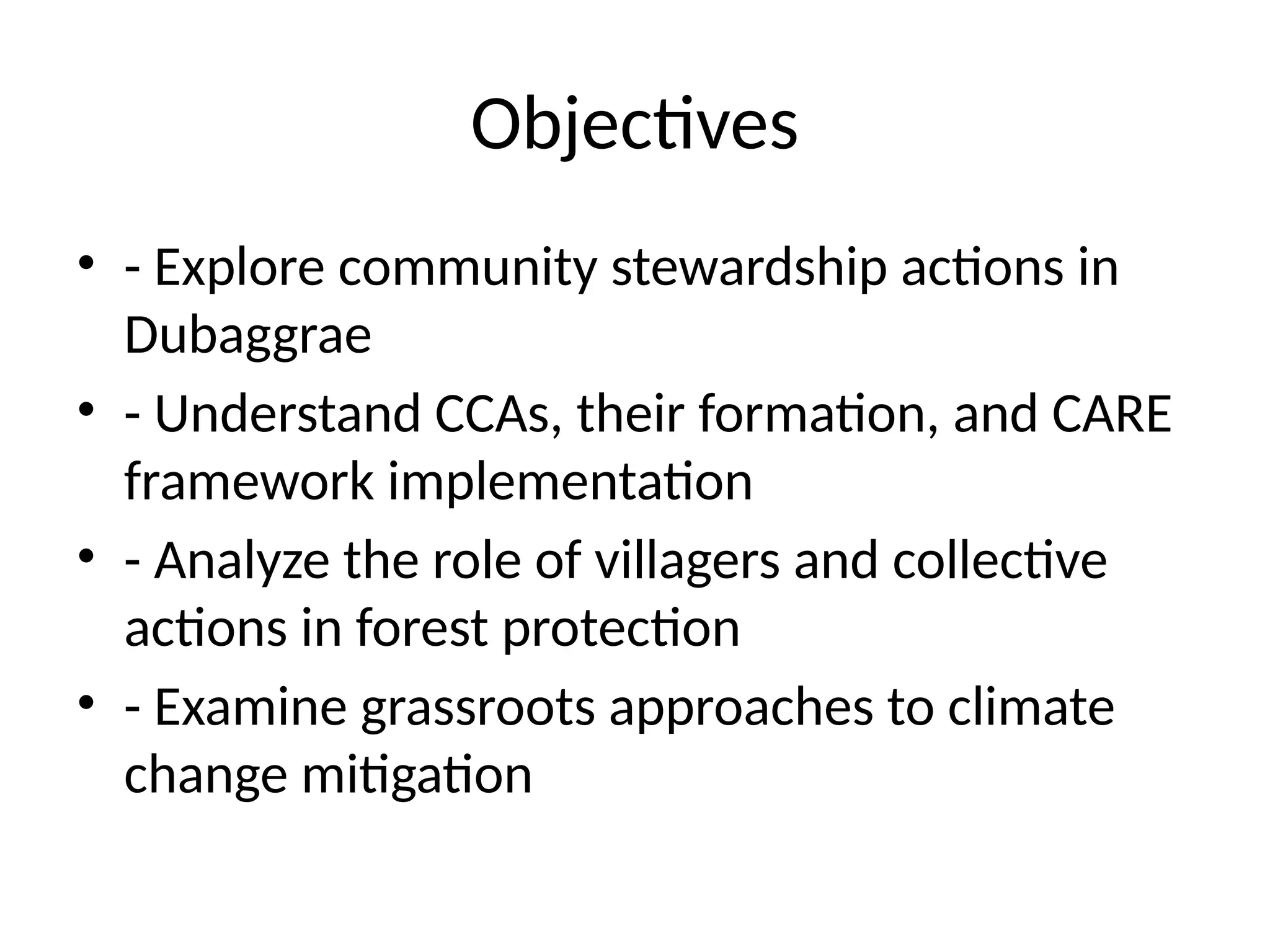 Objectives

• - Explore community stewardship actions in Dubaggrae
• - Understand CCAs, their formation, and CARE framework implementation
• - Analyze the role of villagers and collective actions in forest protection
• - Examine grassroots approaches to climate change mitigation